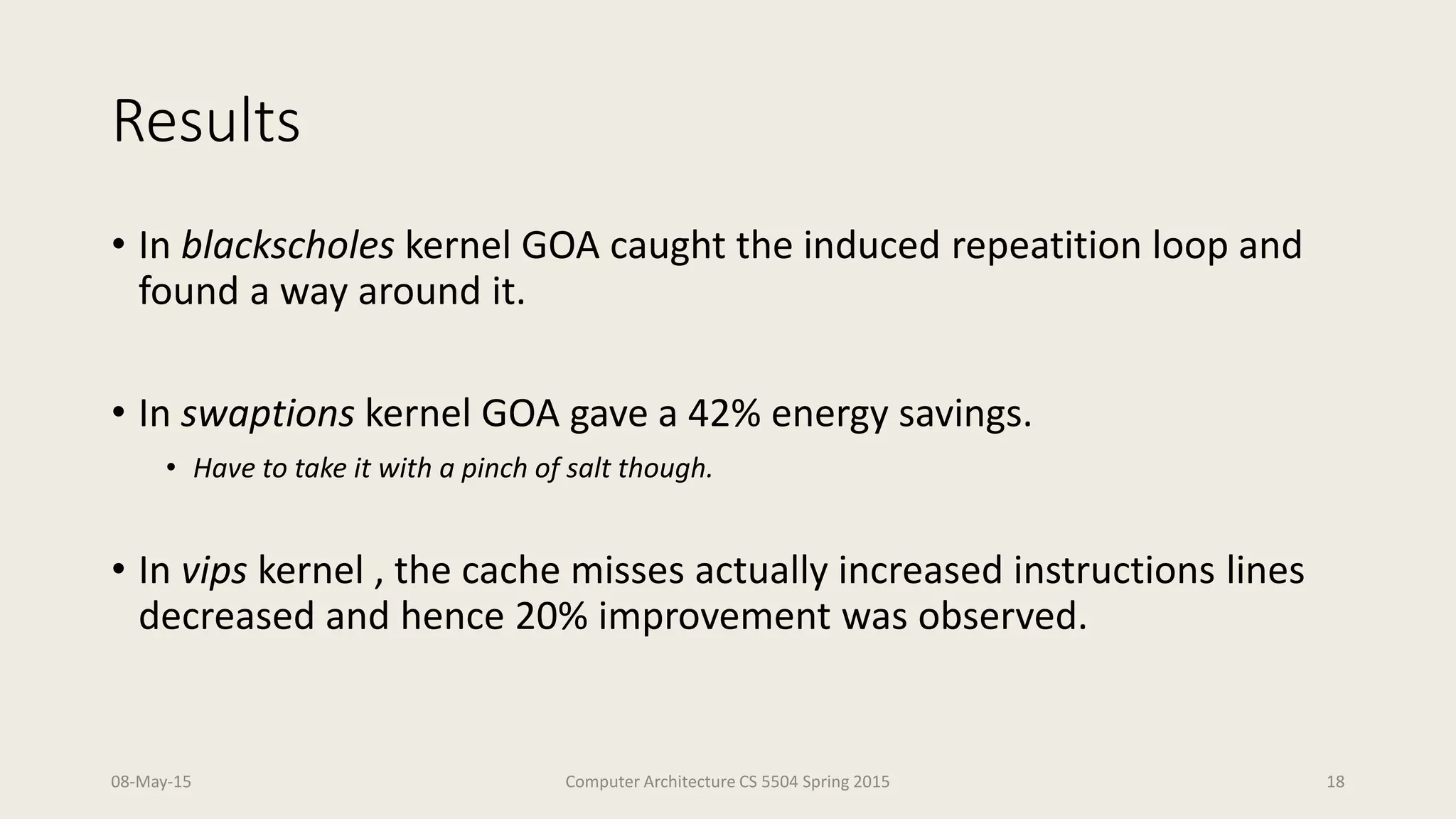 Results

• In blackscholes kernel GOA caught the induced repeatition loop and found a way around it.

• In swaptions kernel GOA gave a 42% energy savings.

• Have to take it with a pinch of salt though.

• In vips kernel , the cache misses actually increased instructions lines decreased and hence 20% improvement was observed.

08-May-15

Computer Architecture CS 5504 Spring 2015

18